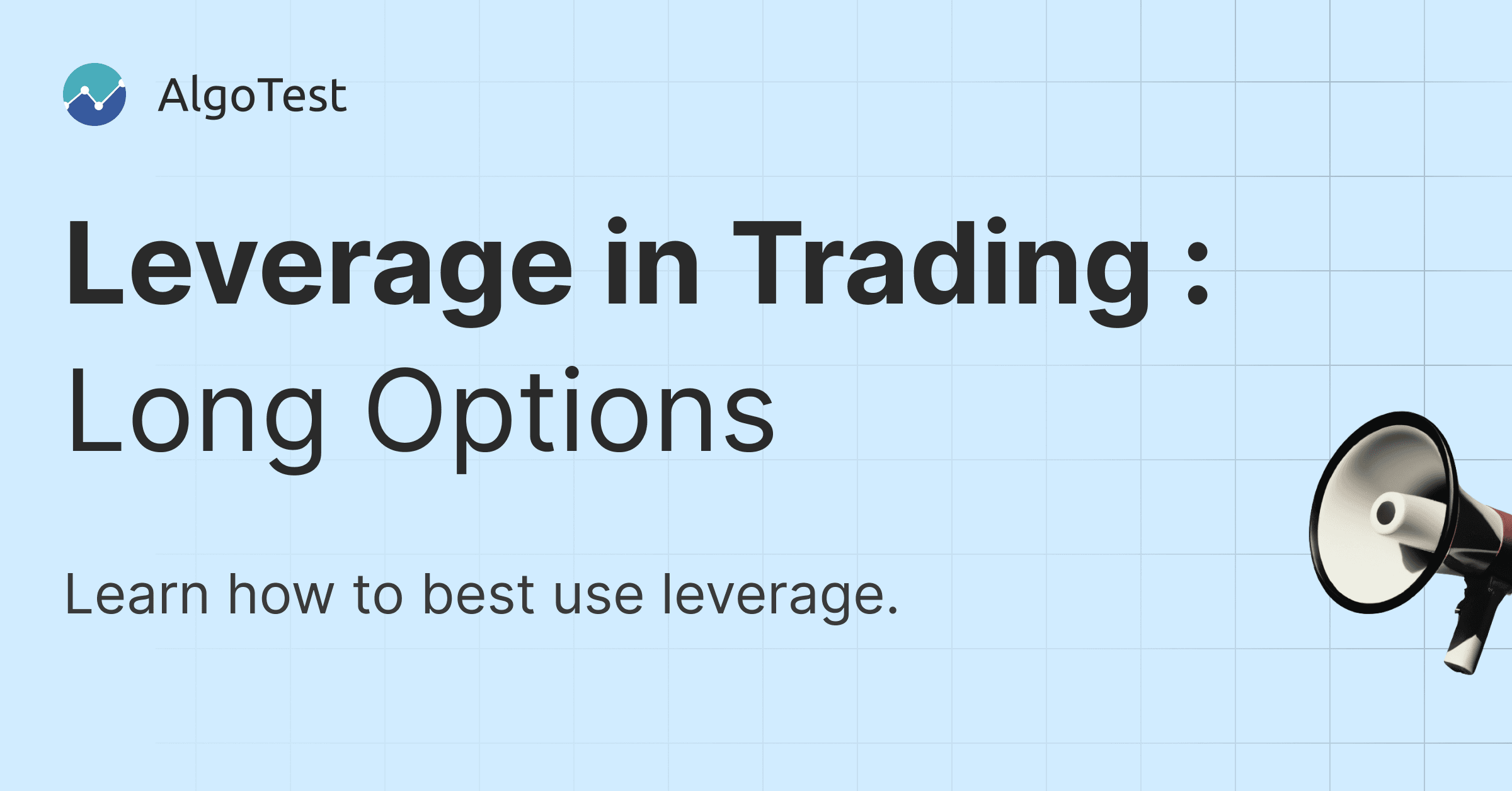 AlgoTest

Leverage in Trading :
Long Options

Learn how to best use leverage.